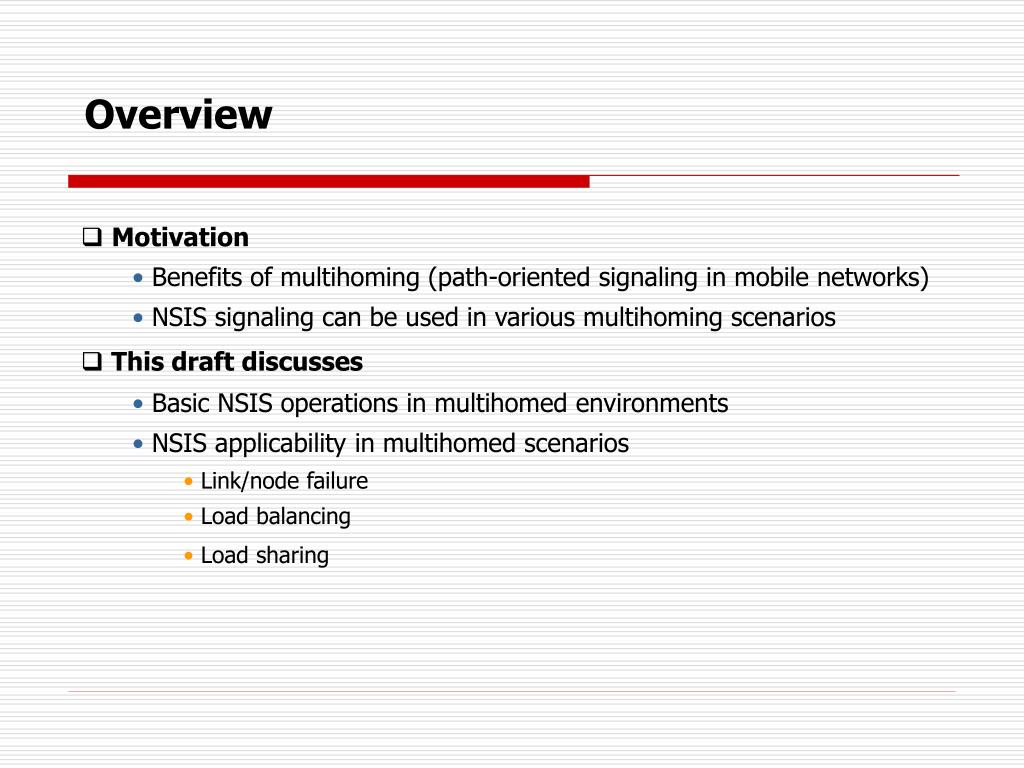 Overview

❑ Motivation
• Benefits of multihoming (path-oriented signaling in mobile networks)
• NSIS signaling can be used in various multihoming scenarios

❑ This draft discusses
• Basic NSIS operations in multihomed environments
• NSIS applicability in multihomed scenarios
• Link/node failure
• Load balancing
• Load sharing